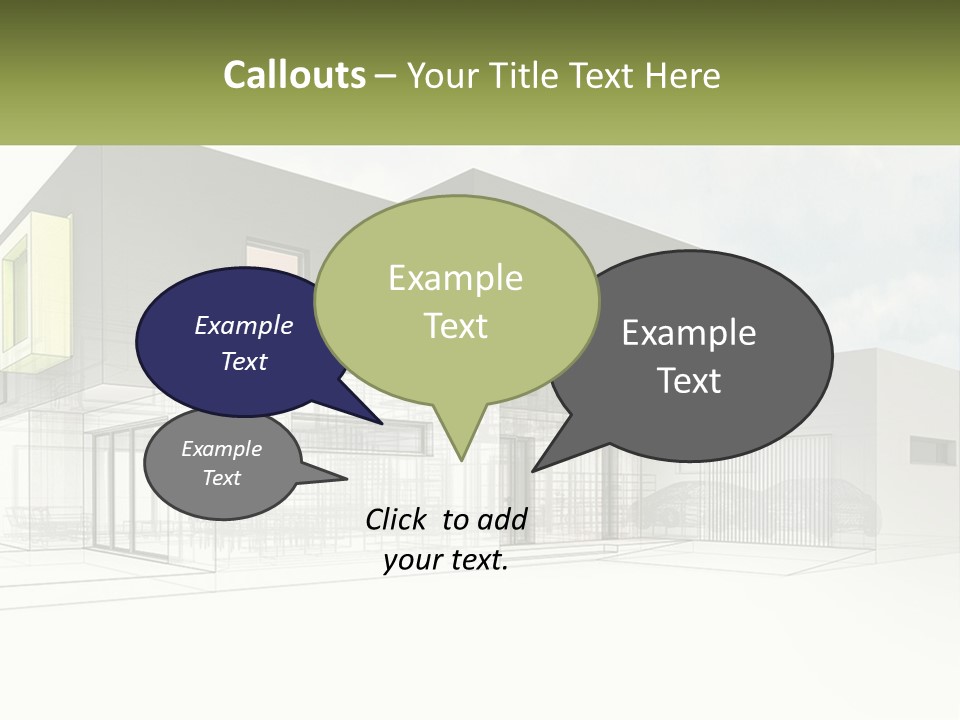 Callouts – Your Title Text Here

Example Text

Example Text

Example Text

Example Text

Click to add your text.